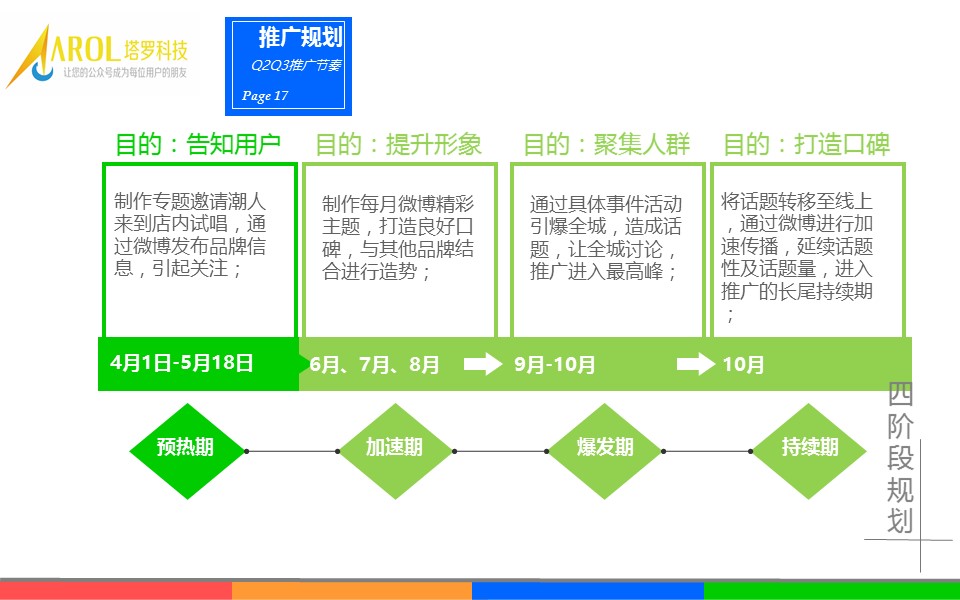 AROL 塔罗科技
让您的公众号成为每位用户的朋友

推广规划
Q2Q3推广节奏
Page 17

目的：告知用户

制作专题邀请潮人来到店内试唱，通过微博发布品牌信息，引起关注；

目的：提升形象

制作每月微博精彩主题，打造良好口碑，与其他品牌结合进行造势；

目的：聚集人群

通过具体事件活动引爆全城，造成话题，让全城讨论，推广进入最高峰；

目的：打造口碑

将话题转移至线上，通过微博进行加速传播，延续话题性及话题量，进入推广的长尾持续期；

4月1日-5月18日

6月、7月、8月

9月-10月

10月

预热期

加速期

爆发期

持续期

四阶段规划